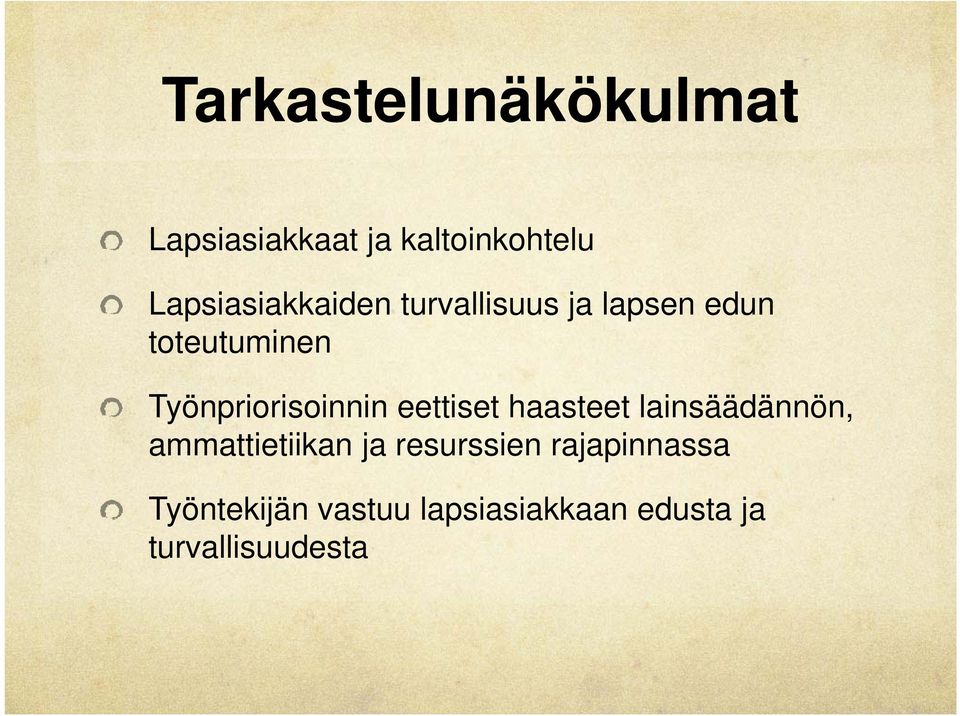 Tarkastelunäkökulmat

Lapsiasiakkaat ja kaltoinkohtelu

Lapsiasiakkaiden turvallisuus ja lapsen edun toteutuminen

Työnpriorisoinnin eettiset haasteet lainsäädännön, ammattietiikan ja resurssien rajapinnassa

Työntekijän vastuu lapsiasiakkaan edusta ja turvallisuudesta